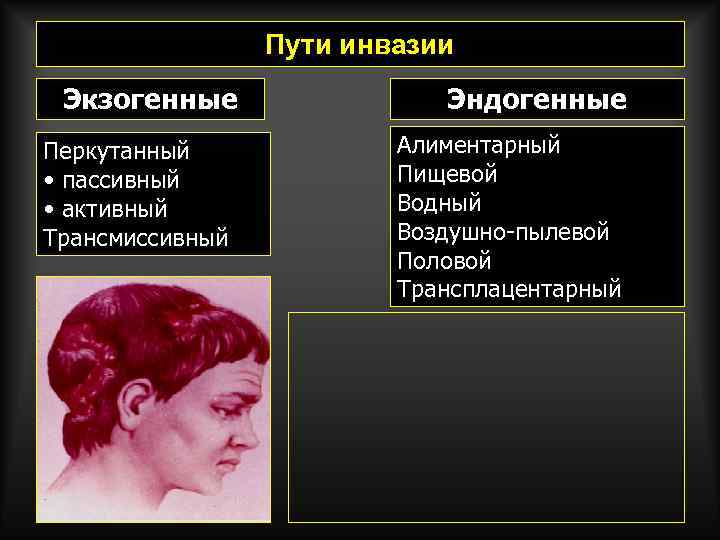 Пути инвазии

Экзогенные

Перкутанный
• пассивный
• активный
Трансмиссивный

Эндогенные

Алиментарный
Пищевой
Водный
Воздушно-пылевой
Половой
Трансплацентарный